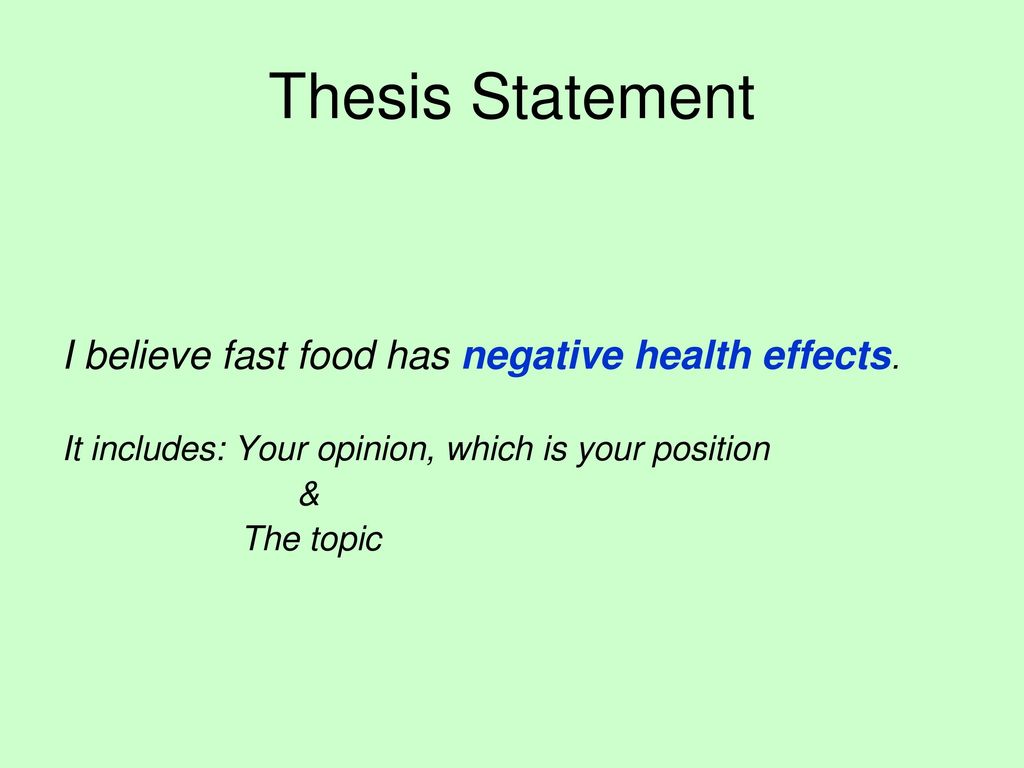 Thesis Statement

I believe fast food has negative health effects.

It includes: Your opinion, which is your position
&
The topic